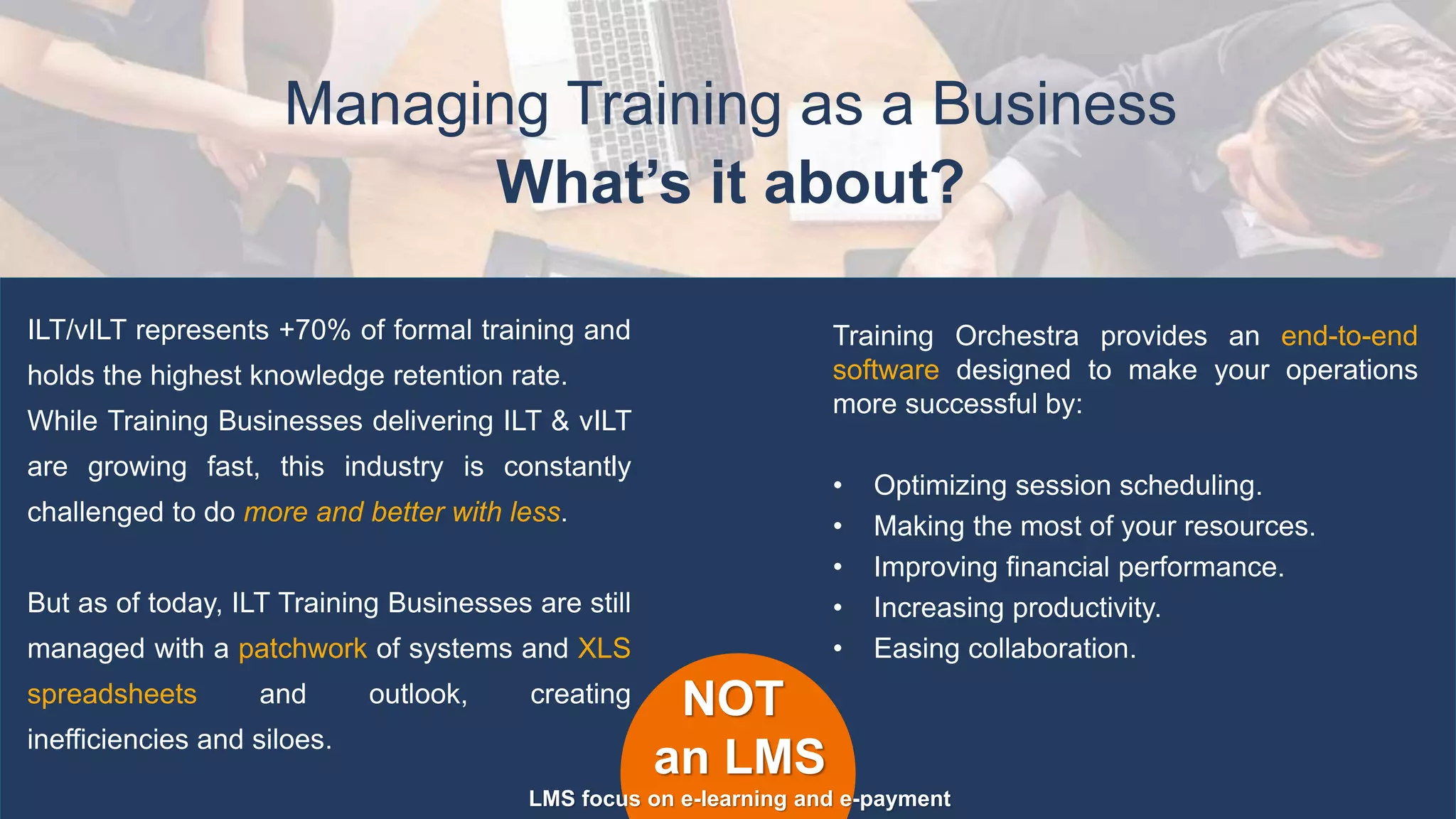 Managing Training as a Business
What's it about?

ILT/vILT represents +70% of formal training and holds the highest knowledge retention rate. While Training Businesses delivering ILT & vILT are growing fast, this industry is constantly challenged to do more and better with less.

But as of today, ILT Training Businesses are still managed with a patchwork of systems and XLS spreadsheets and outlook, creating inefficiencies and siloes.

Training Orchestra provides an end-to-end software designed to make your operations more successful by:

• Optimizing session scheduling.
• Making the most of your resources.
• Improving financial performance.
• Increasing productivity.
• Easing collaboration.

NOT an LMS

LMS focus on e-learning and e-payment